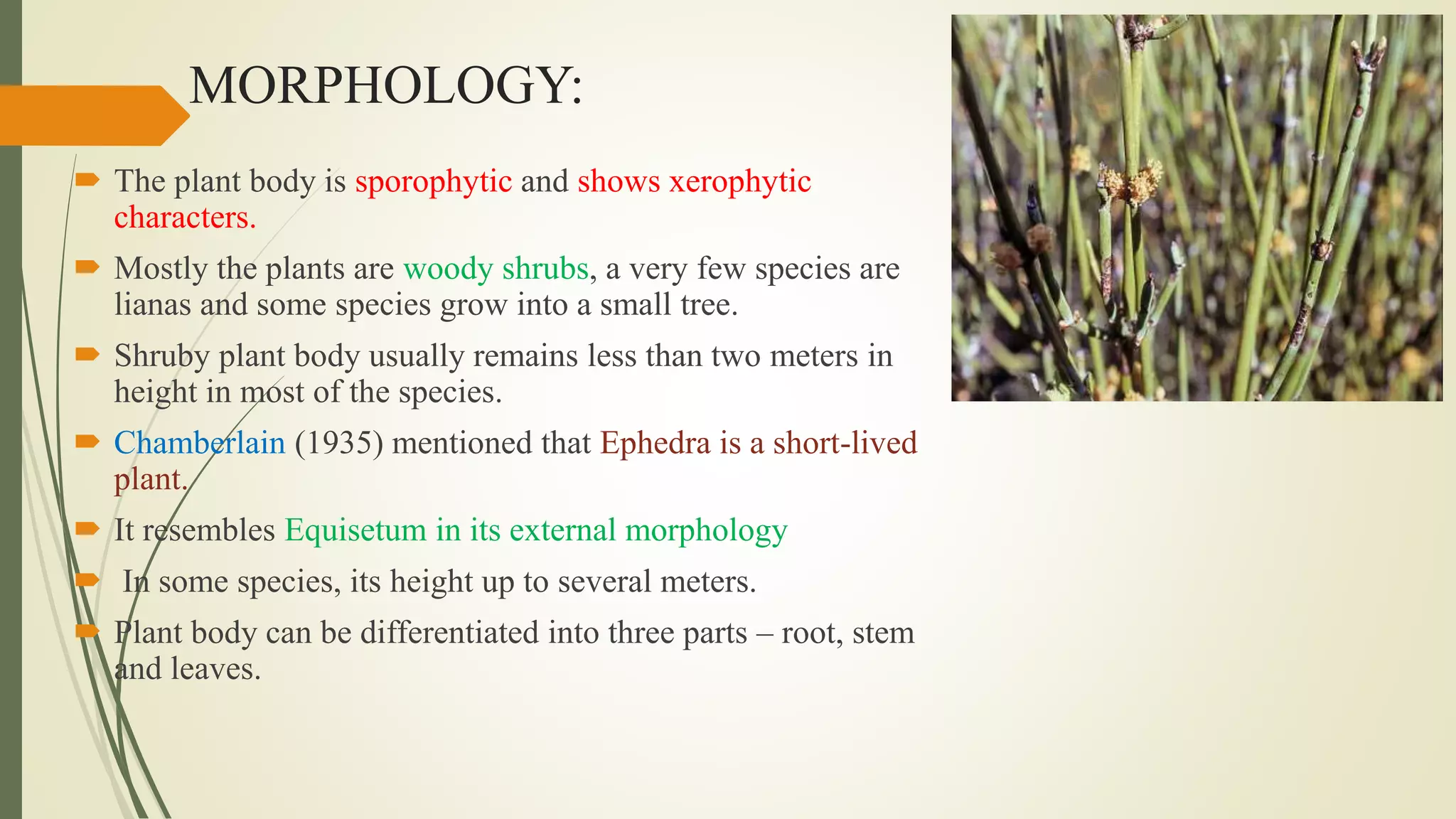 MORPHOLOGY:

The plant body is sporophytic and shows xerophytic characters.

Mostly the plants are woody shrubs, a very few species are lianas and some species grow into a small tree.

Shruby plant body usually remains less than two meters in height in most of the species.

Chamberlain (1935) mentioned that Ephedra is a short-lived plant.

It resembles Equisetum in its external morphology

In some species, its height up to several meters.

Plant body can be differentiated into three parts – root, stem and leaves.